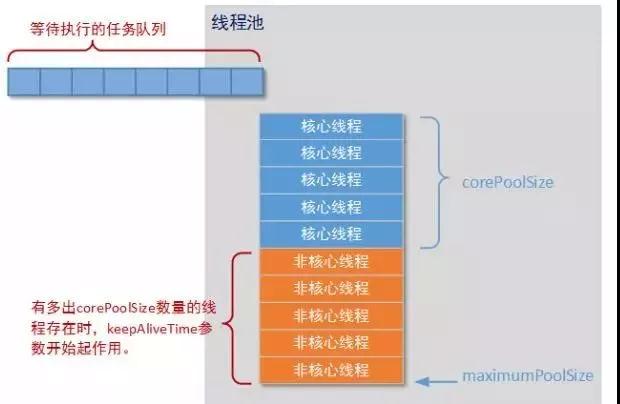 等待执行的任务队列

线程池

核心线程
核心线程
核心线程
核心线程
核心线程

corePoolSize

非核心线程
非核心线程
非核心线程
非核心线程
非核心线程

有多出corePoolSize数量的线程存在时，keepAliveTime参数开始起作用。

maximumPoolSize